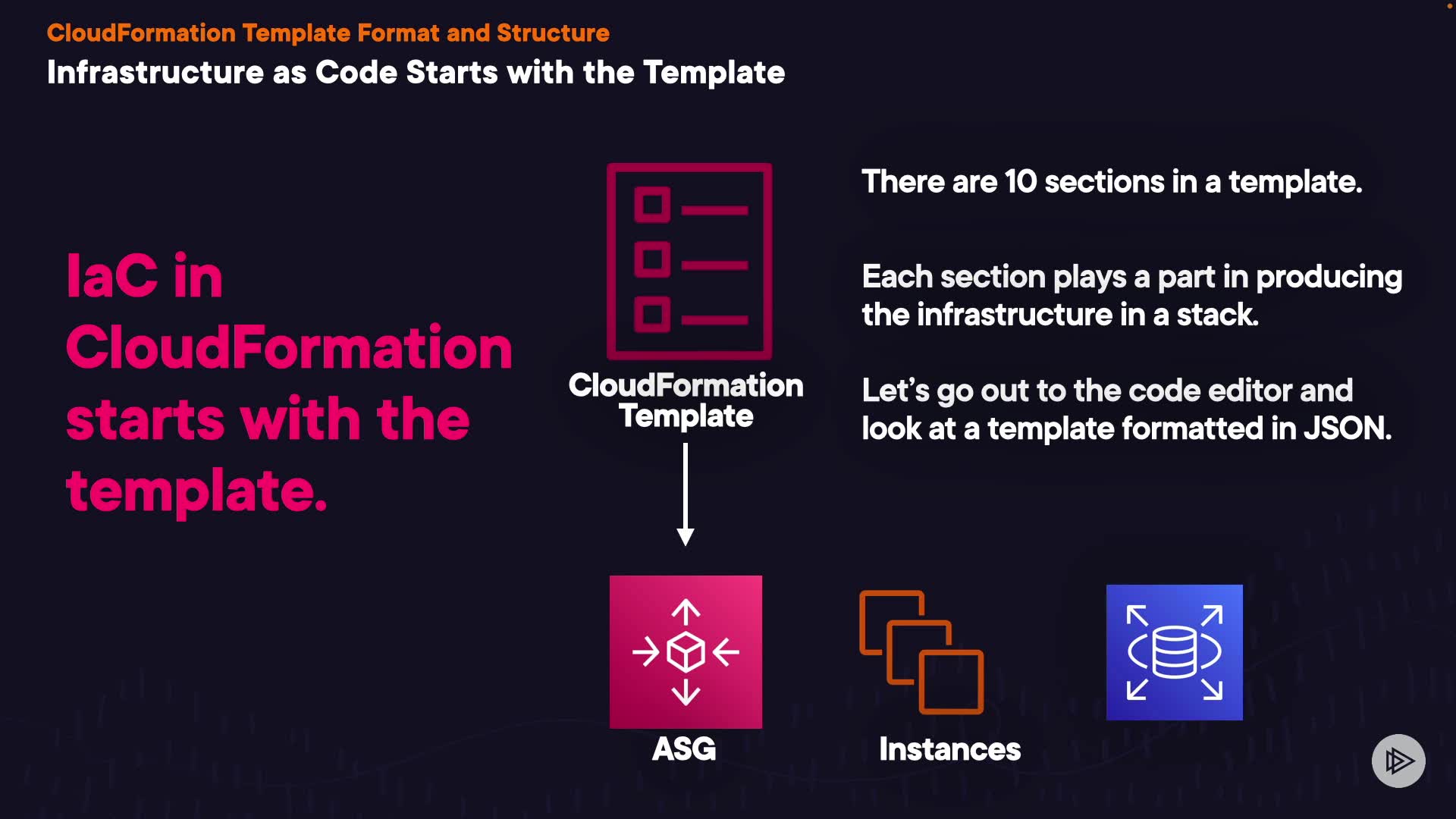 CloudFormation Template Format and Structure
Infrastructure as Code Starts with the Template

IaC in CloudFormation starts with the template.

CloudFormation Template

There are 10 sections in a template.

Each section plays a part in producing the infrastructure in a stack.

Let's go out to the code editor and look at a template formatted in JSON.

ASG

Instances